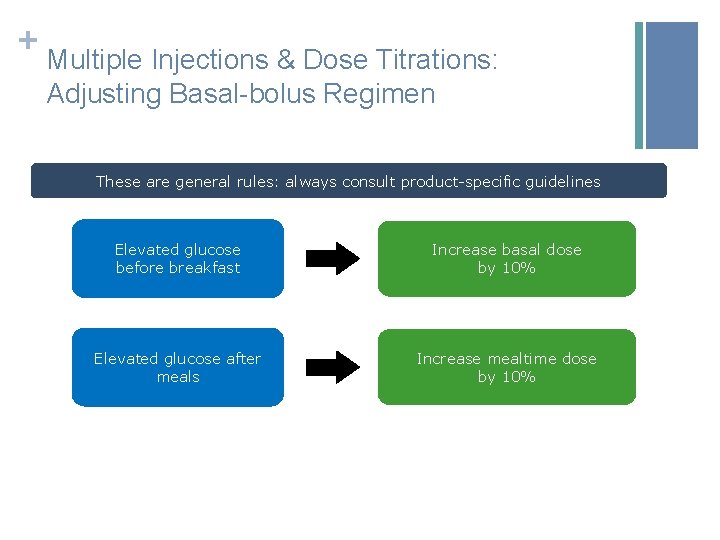 +
Multiple Injections & Dose Titrations: Adjusting Basal-bolus Regimen

These are general rules: always consult product-specific guidelines

Elevated glucose before breakfast

Increase basal dose by 10%

Elevated glucose after meals

Increase mealtime dose by 10%